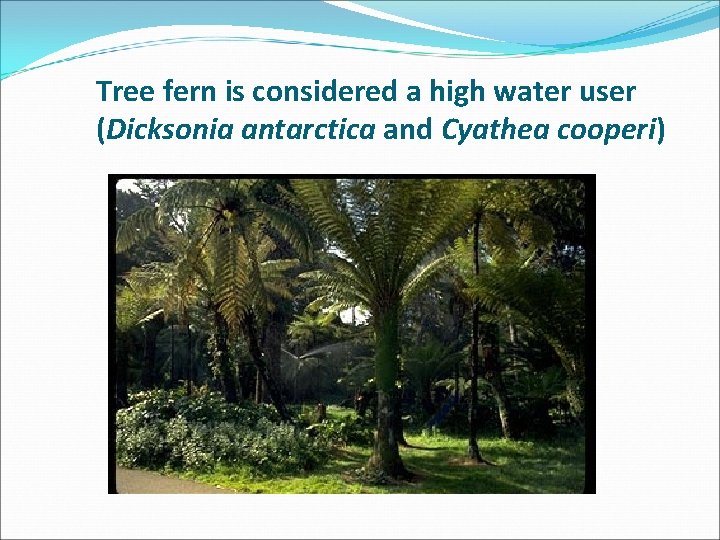 Tree fern is considered a high water user (Dicksonia antarctica and Cyathea cooperi)